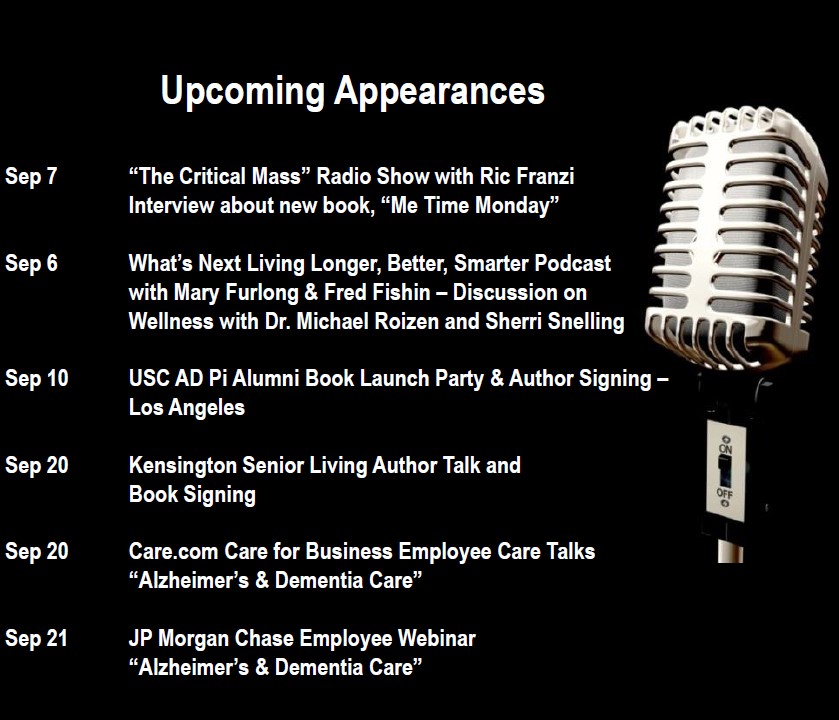 Upcoming Appearances

Sep 7 “The Critical Mass” Radio Show with Ric Franzi Interview about new book, “Me Time Monday”

Sep 6 What’s Next Living Longer, Better, Smarter Podcast with Mary Furlong & Fred Fishin – Discussion on Wellness with Dr. Michael Roizen and Sherri Snelling

Sep 10 USC AD Pi Alumni Book Launch Party & Author Signing – Los Angeles

Sep 20 Kensington Senior Living Author Talk and Book Signing

Sep 20 Care.com Care for Business Employee Care Talks “Alzheimer’s & Dementia Care”

Sep 21 JP Morgan Chase Employee Webinar “Alzheimer’s & Dementia Care”

ON
OFF